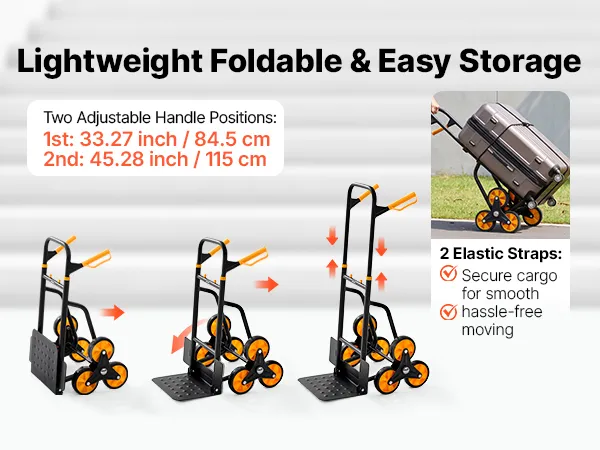 Lightweight Foldable & Easy Storage

Two Adjustable Handle Positions:
1st: 33.27 inch / 84.5 cm
2nd: 45.28 inch / 115 cm

2 Elastic Straps:
Secure cargo for smooth
hassle-free moving